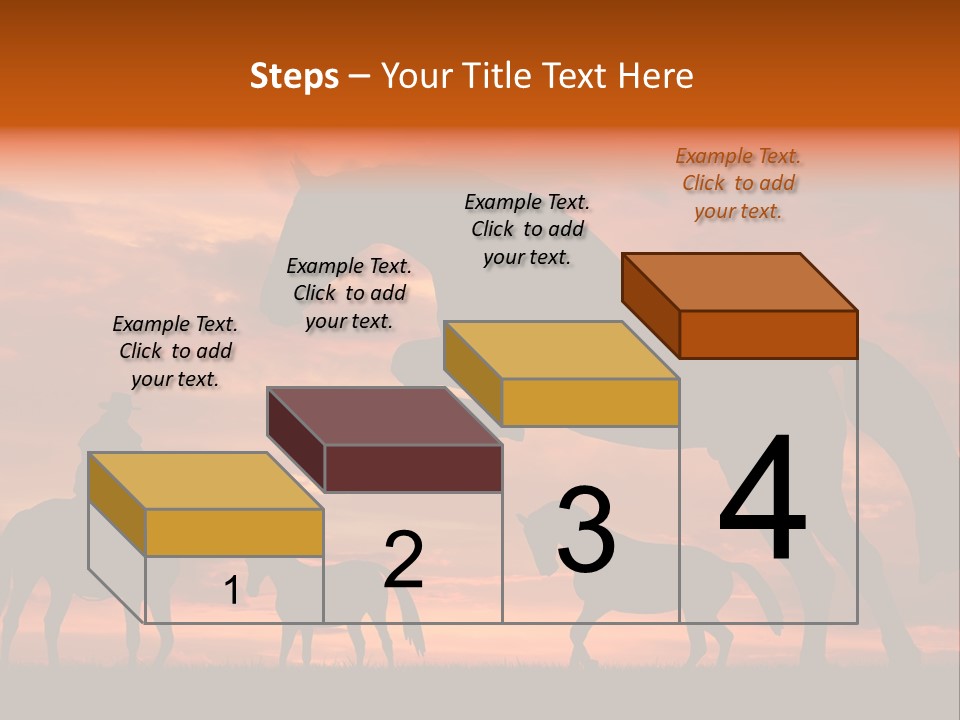 Steps – Your Title Text Here

Example Text. Click to add your text.

Example Text. Click to add your text.

Example Text. Click to add your text.

Example Text. Click to add your text.

1

2

3

4